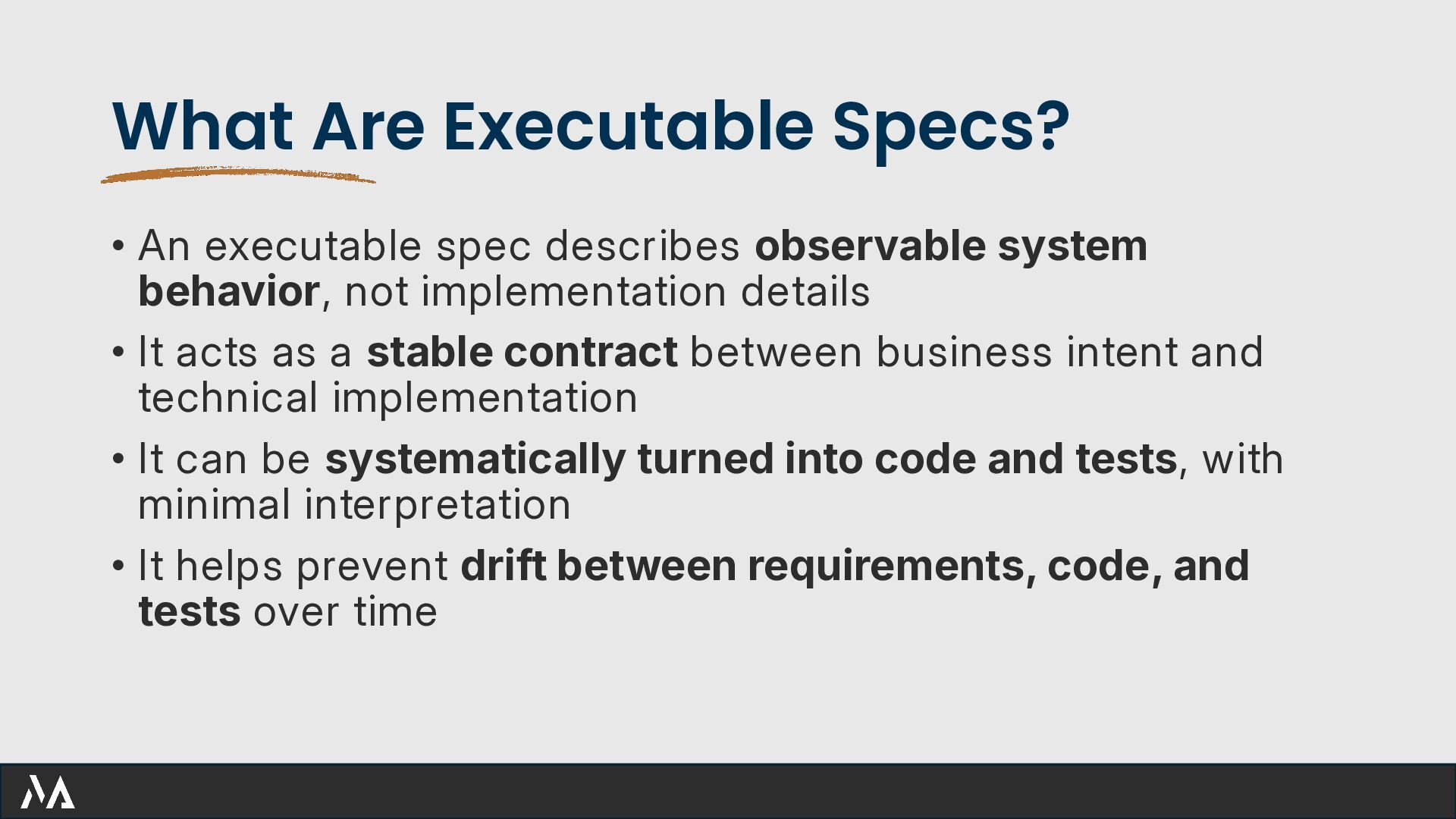 What Are Executable Specs?

• An executable spec describes observable system behavior, not implementation details

• It acts as a stable contract between business intent and technical implementation

• It can be systematically turned into code and tests, with minimal interpretation

• It helps prevent drift between requirements, code, and tests over time